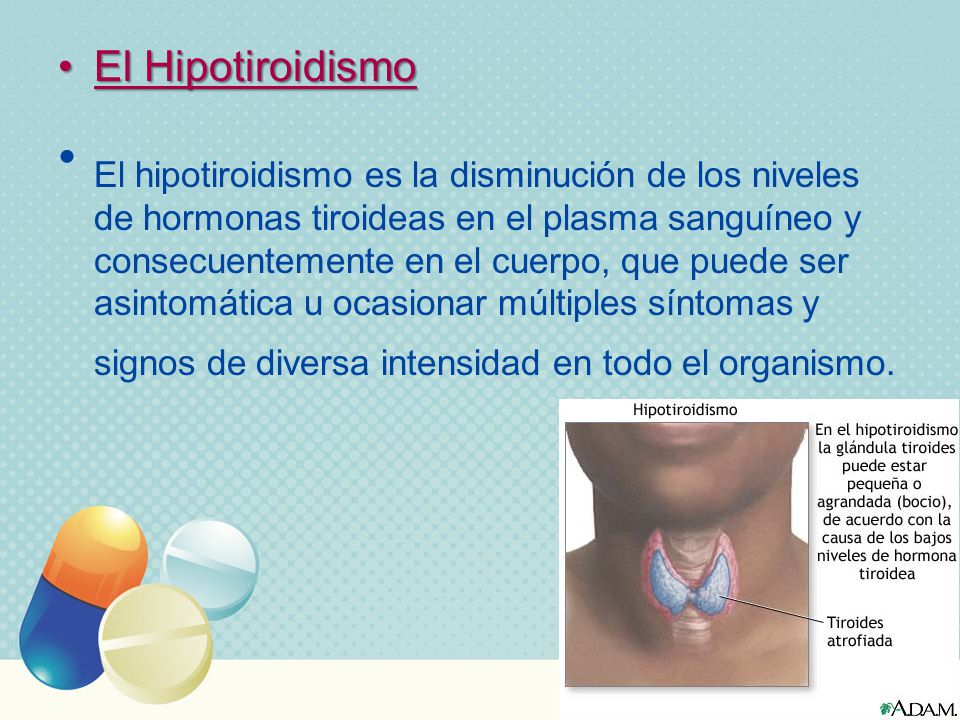 • El Hipotiroidismo

• El hipotiroidismo es la disminución de los niveles de hormonas tiroideas en el plasma sanguíneo y consecuentemente en el cuerpo, que puede ser asintomática u ocasionar múltiples síntomas y signos de diversa intensidad en todo el organismo.

Hipotiroidismo

En el hipotiroidismo la glándula tiroides puede estar pequeña o agrandada (bocio), de acuerdo con la causa de los bajos niveles de hormona tiroidea

Tiroides atrofiada

A.D.A.M.